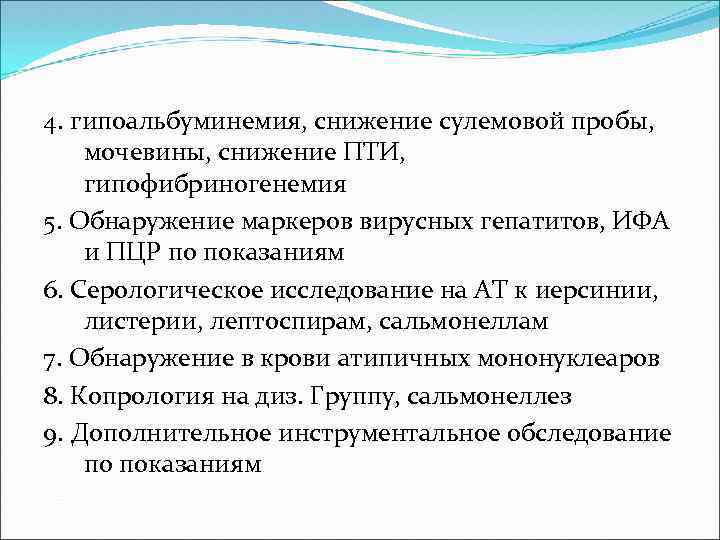 4. гипоальбуминемия, снижение сулемовой пробы, мочевины, снижение ПТИ, гипофибриногенемия

5. Обнаружение маркеров вирусных гепатитов, ИФА и ПЦР по показаниям

6. Серологическое исследование на АТ к иерсинии, листерии, лептоспирам, сальмонеллам

7. Обнаружение в крови атипичных мононуклеаров

8. Копрология на диз. Группу, сальмонеллез

9. Дополнительное инструментальное обследование по показаниям